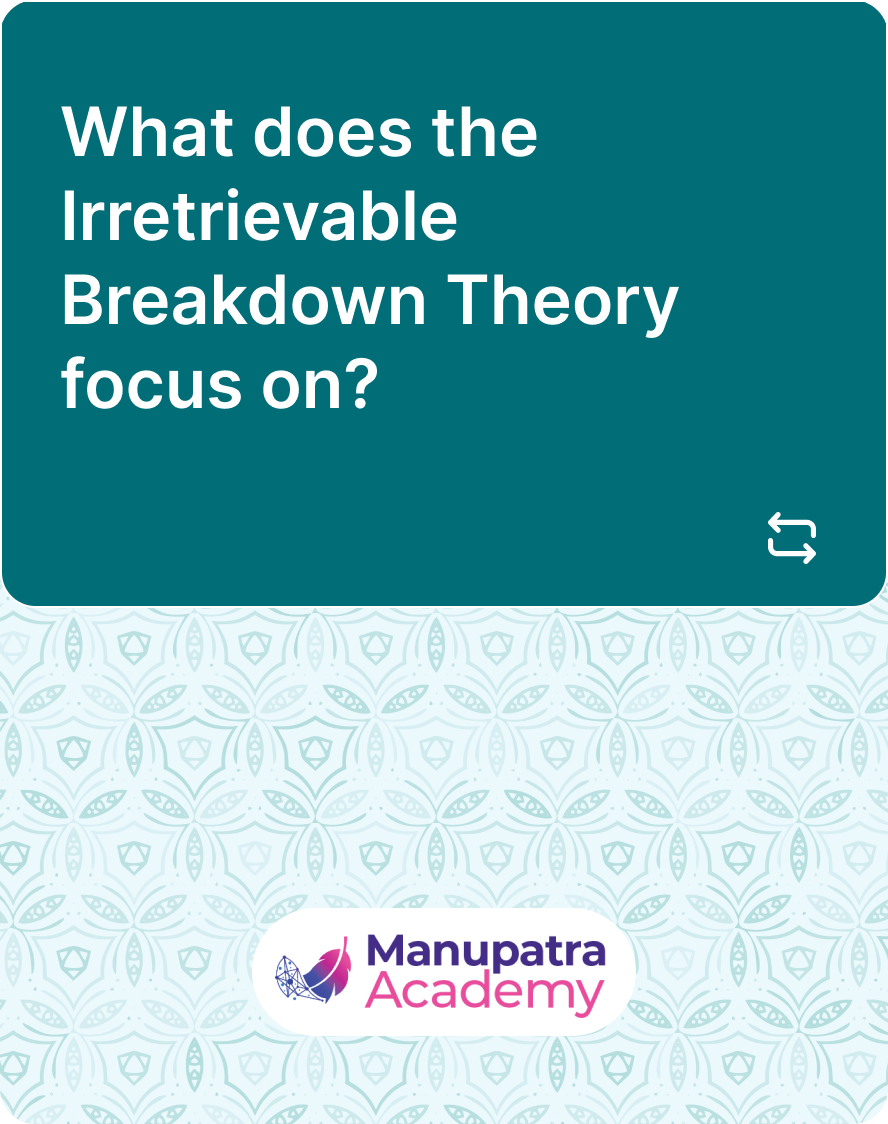 What does the Irretrievable Breakdown Theory focus on?

Manupatra Academy